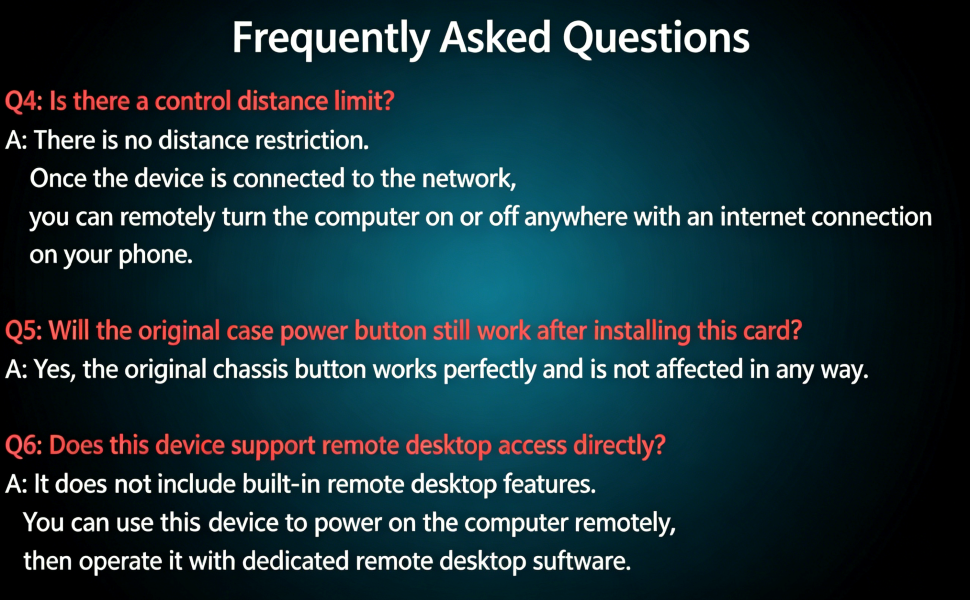 Frequently Asked Questions

Q4: Is there a control distance limit?
A: There is no distance restriction.
Once the device is connected to the network,
you can remotely turn the computer on or off anywhere with an internet connection on your phone.

Q5: Will the original case power button still work after installing this card?
A: Yes, the original chassis button works perfectly and is not affected in any way.

Q6: Does this device support remote desktop access directly?
A: It does not include built-in remote desktop features.
You can use this device to power on the computer remotely,
then operate it with dedicated remote desktop suftware.